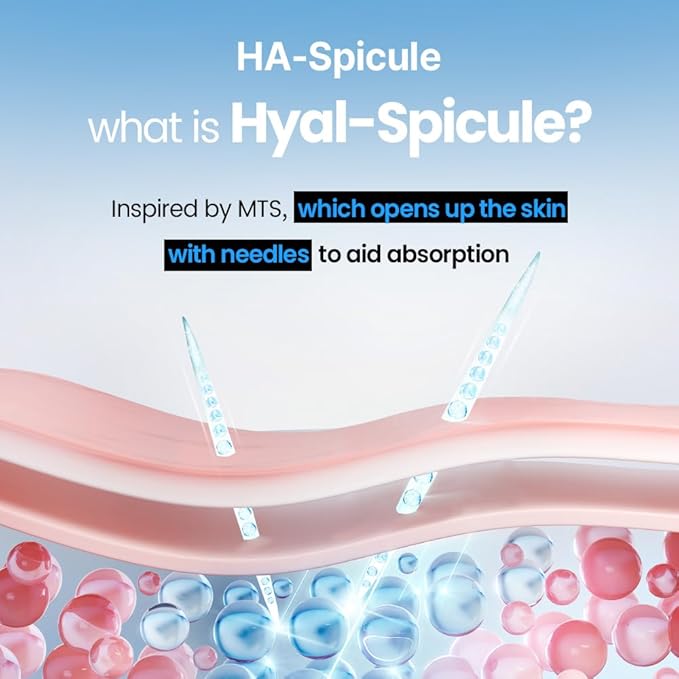 HA-Spicule

what is Hyal-Spicule?

Inspired by MTS, which opens up the skin with needles to aid absorption